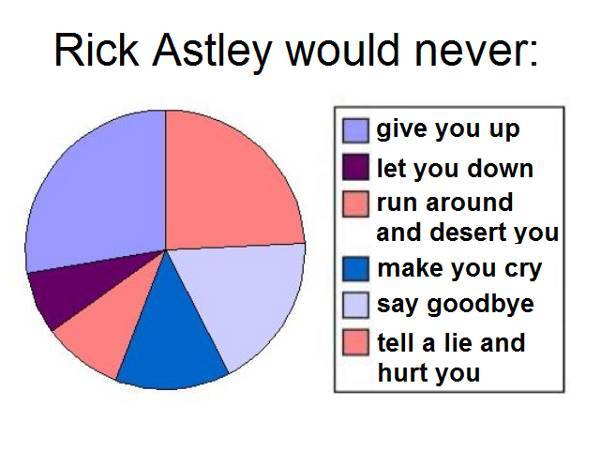 Rick Astley would never:

give you up
let you down
run around and desert you
make you cry
say goodbye
tell a lie and hurt you